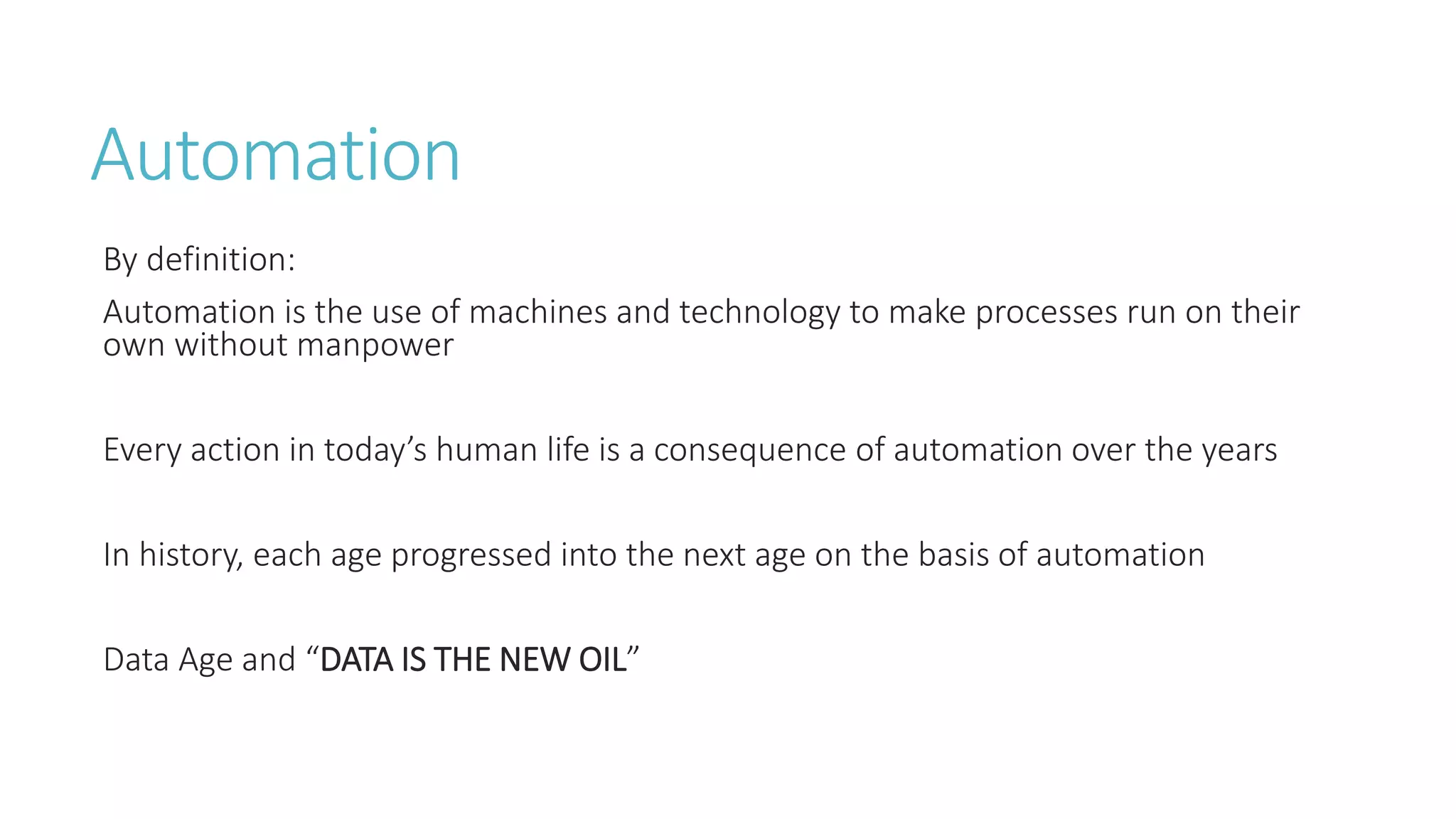 Automation

By definition:

Automation is the use of machines and technology to make processes run on their own without manpower

Every action in today’s human life is a consequence of automation over the years

In history, each age progressed into the next age on the basis of automation

Data Age and “DATA IS THE NEW OIL”